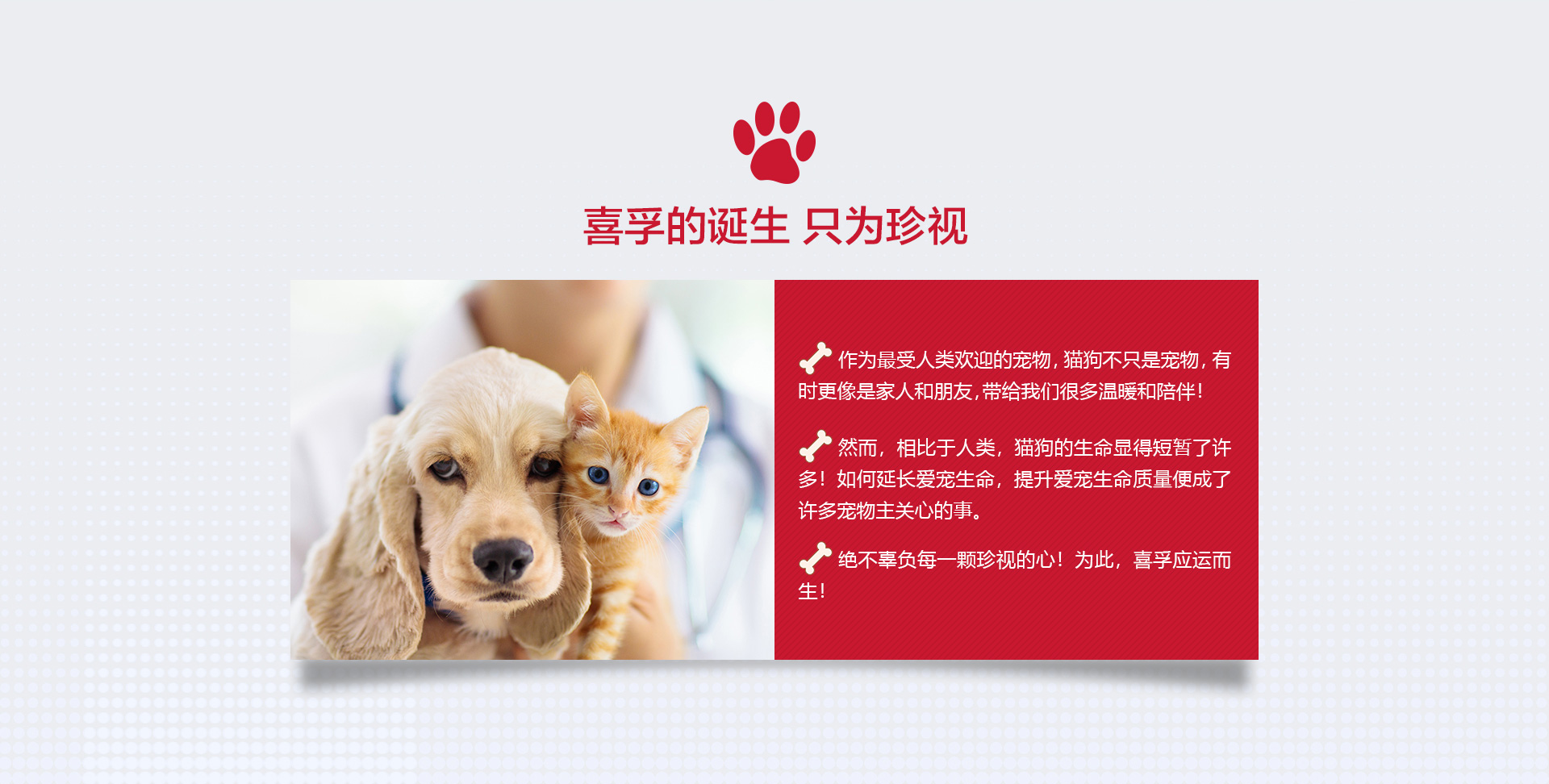 喜孚的诞生 只为珍视

作为最受人类欢迎的宠物，猫狗不只是宠物，有时更像是家人和朋友，带给我们很多温暖和陪伴！

然而，相比于人类，猫狗的生命显得短暂了许多！如何延长爱宠生命，提升爱宠生命质量便成了许多宠物主关心的事。

绝不辜负每一颗珍视的心！为此，喜孚应运而生！